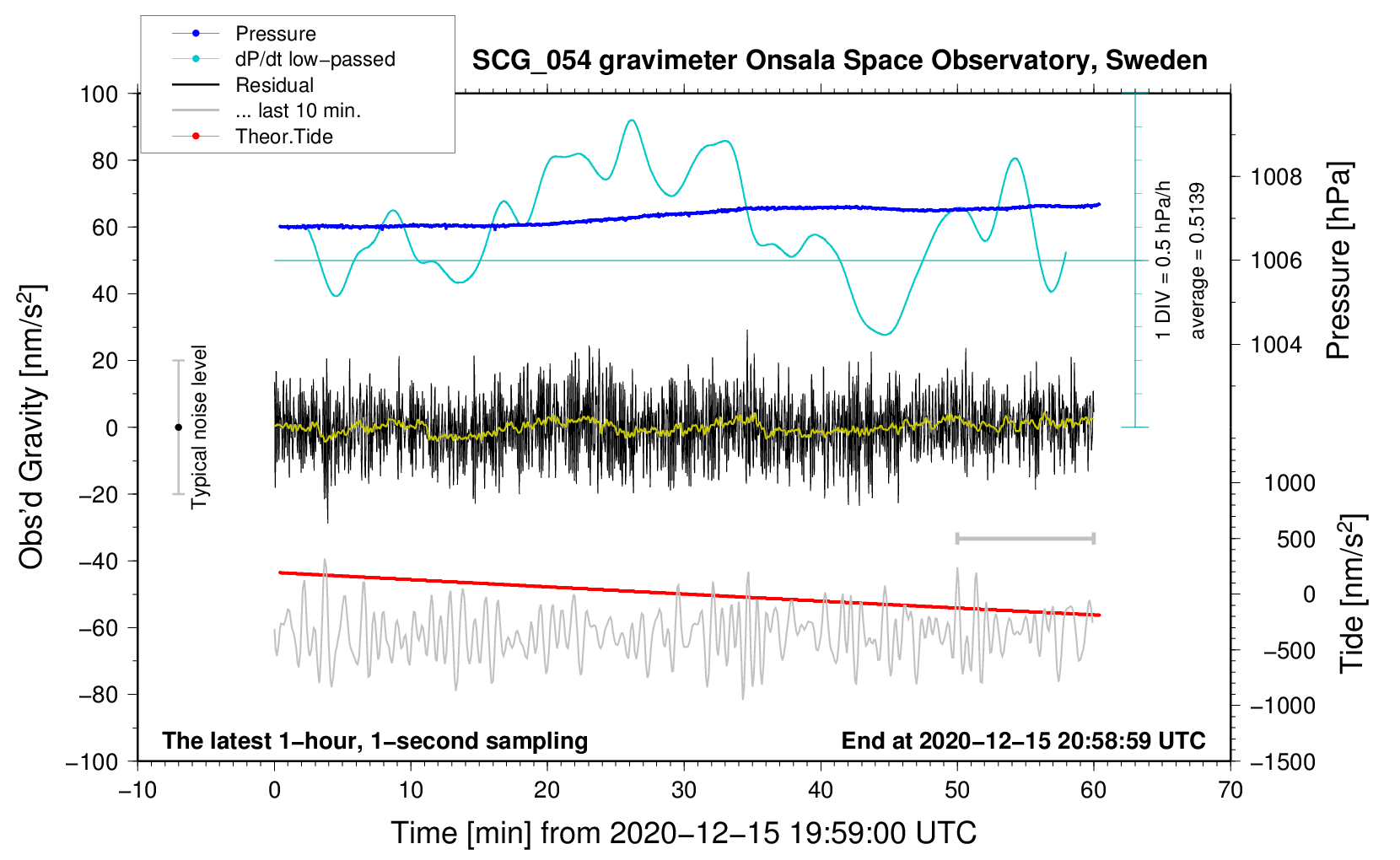 Pressure
dP/dt low−passed
Residual
... last 10 min.
Theor.Tide

SCG_054 gravimeter Onsala Space Observatory, Sweden

100
80
60
40
20
0
−20
−40
−60
−80
−100

Obs'd Gravity [nm/s$^2$]

Typical noise level

1 DIV = 0.5 hPa/h
average = 0.5139

1008
1006
1004
Pressure [hPa]

1000
500
0
−500
−1000
−1500
Tide [nm/s$^2$]

The latest 1−hour, 1−second sampling
End at 2020−12−15 20:58:59 UTC

−10
0
10
20
30
40
50
60
70

Time [min] from 2020−12−15 19:59:00 UTC